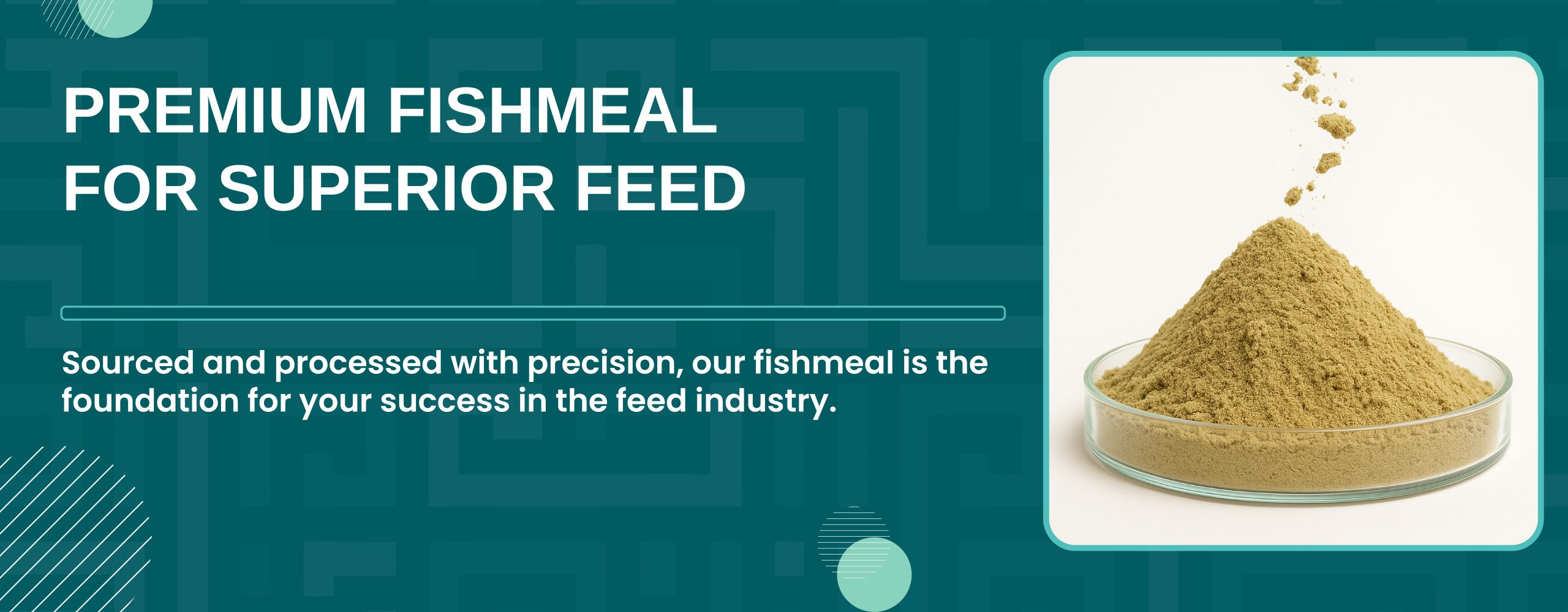 PREMIUM FISHMEAL FOR SUPERIOR FEED

Sourced and processed with precision, our fishmeal is the foundation for your success in the feed industry.